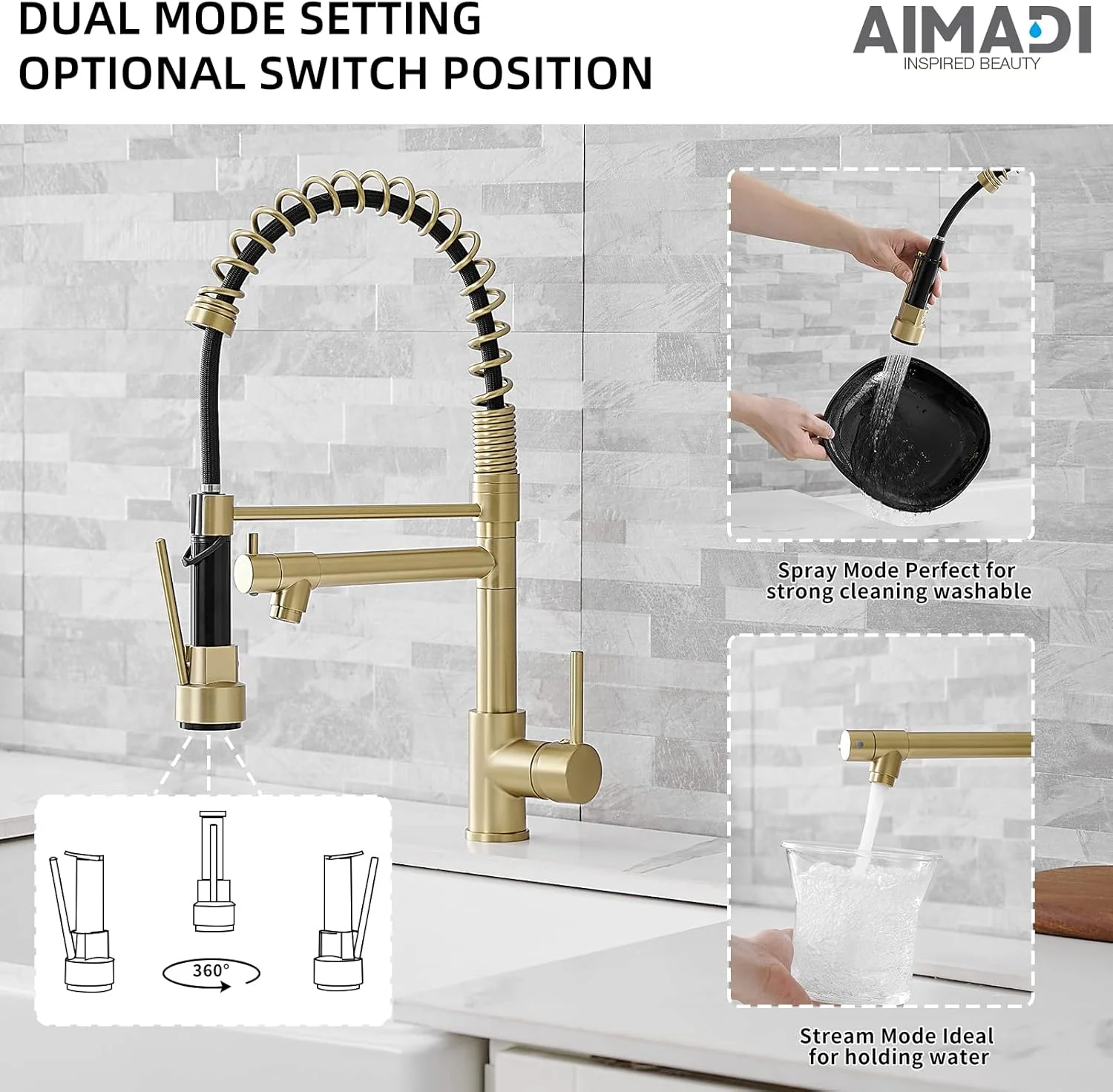 DUAL MODE SETTING
OPTIONAL SWITCH POSITION

AIMADI
INSPIRED BEAUTY

Spray Mode Perfect for strong cleaning washable

360°

Stream Mode Ideal for holding water